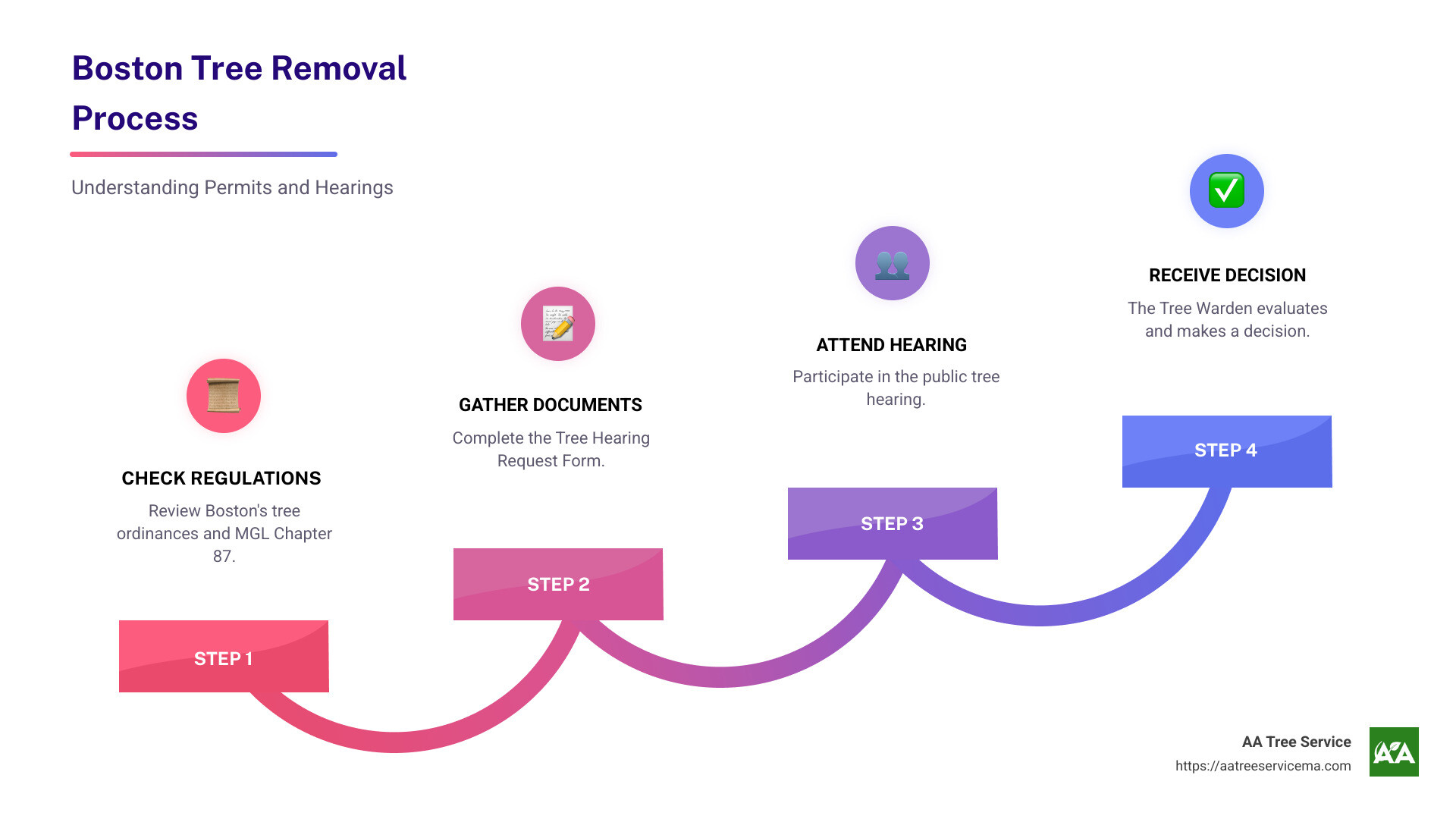 Boston Tree Removal Process

Understanding Permits and Hearings

CHECK REGULATIONS

Review Boston's tree ordinances and MGL Chapter 87.

STEP 1

GATHER DOCUMENTS

Complete the Tree Hearing Request Form.

STEP 2

ATTEND HEARING

Participate in the public tree hearing.

STEP 3

RECEIVE DECISION

The Tree Warden evaluates and makes a decision.

STEP 4

AA Tree Service
https://aatreeservicema.com

AA